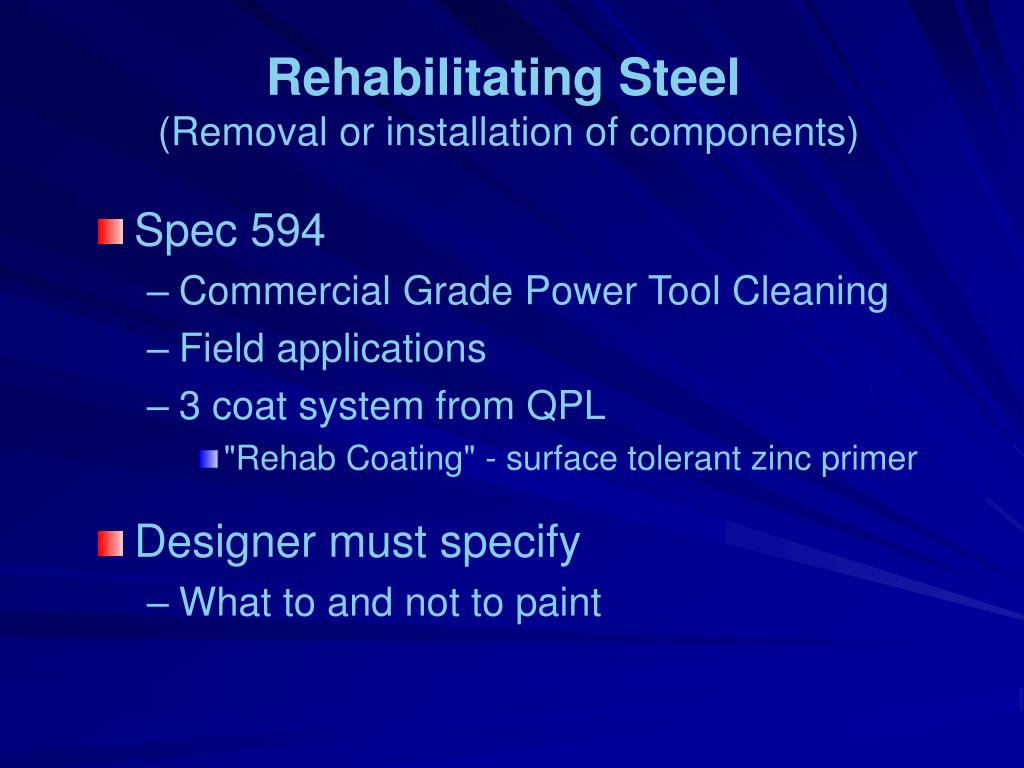 Rehabilitating Steel
(Removal or installation of components)

Spec 594
– Commercial Grade Power Tool Cleaning
– Field applications
– 3 coat system from QPL
"Rehab Coating" - surface tolerant zinc primer

Designer must specify
– What to and not to paint